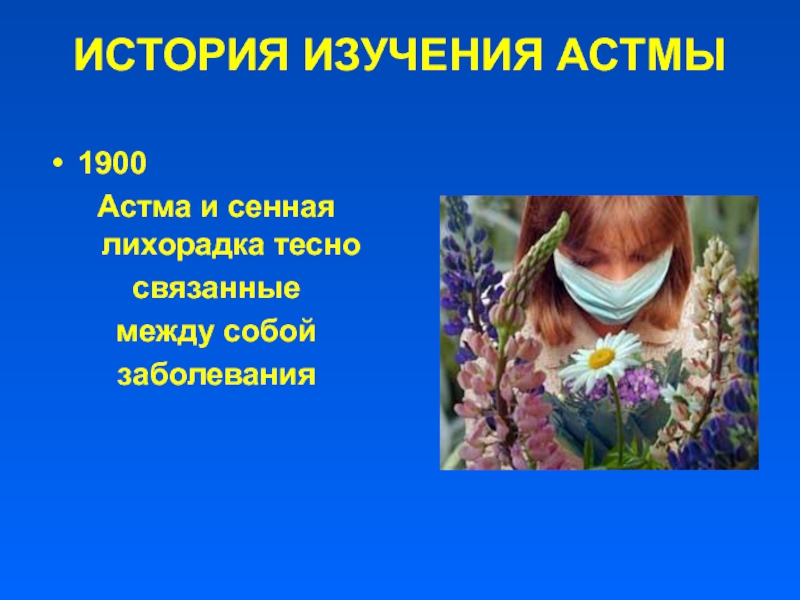 ИСТОРИЯ ИЗУЧЕНИЯ АСТМЫ

• 1900

Астма и сенная лихорадка тесно связанные между собой заболевания